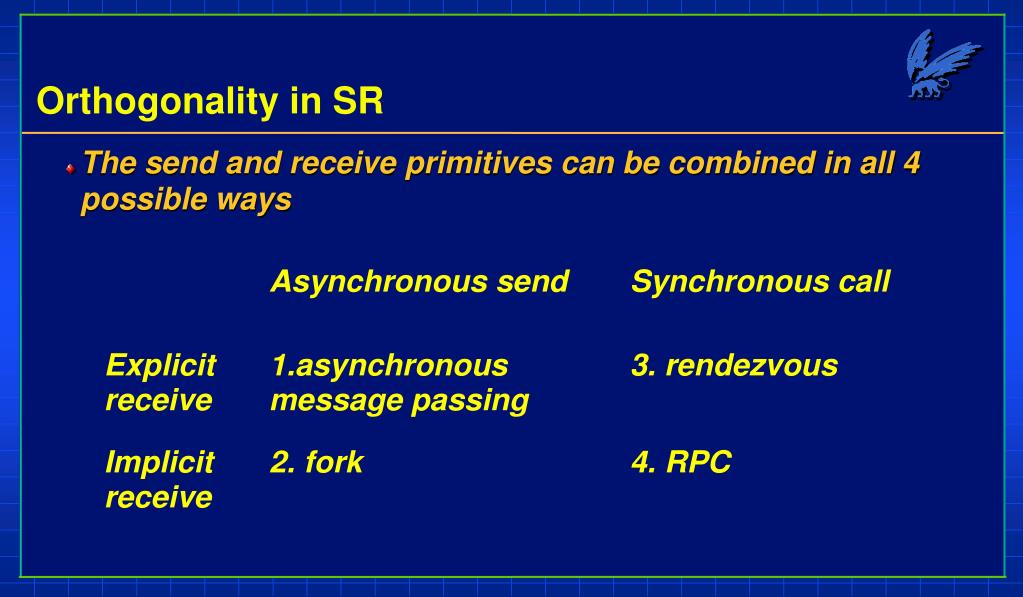 Orthogonality in SR

The send and receive primitives can be combined in all 4 possible ways

| | Asynchronous send | Synchronous call |
|---|---|---|
| Explicit receive | 1.asynchronous message passing | 3. rendezvous |
| Implicit receive | 2. fork | 4. RPC |